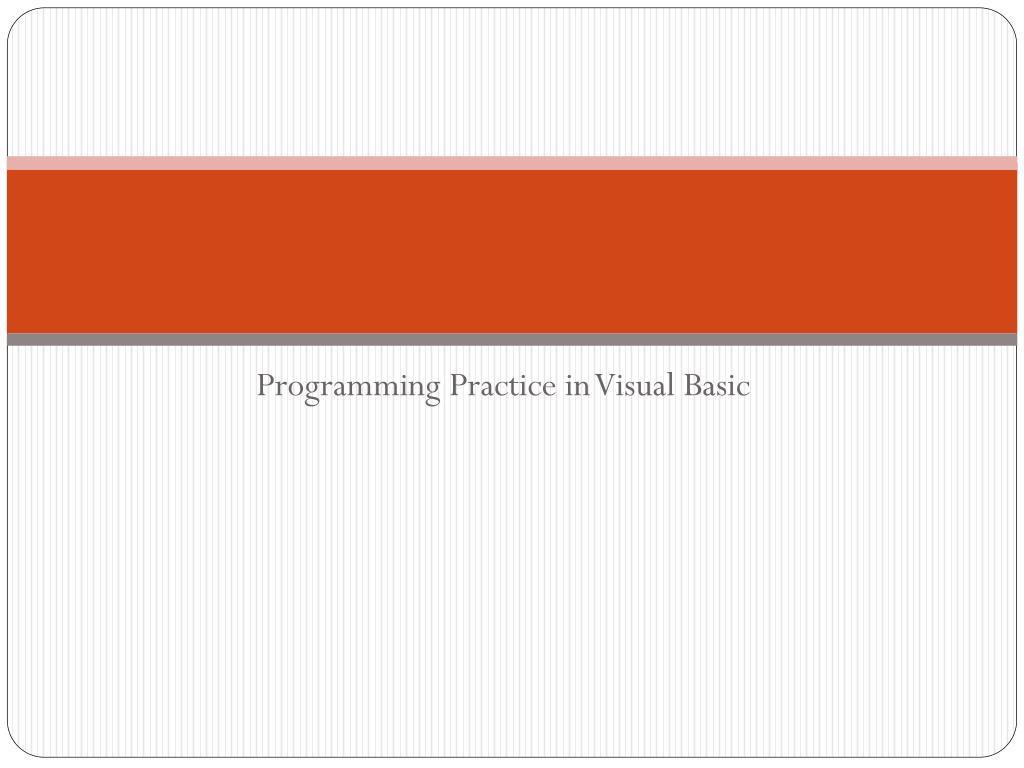 Programming Practice in Visual Basic